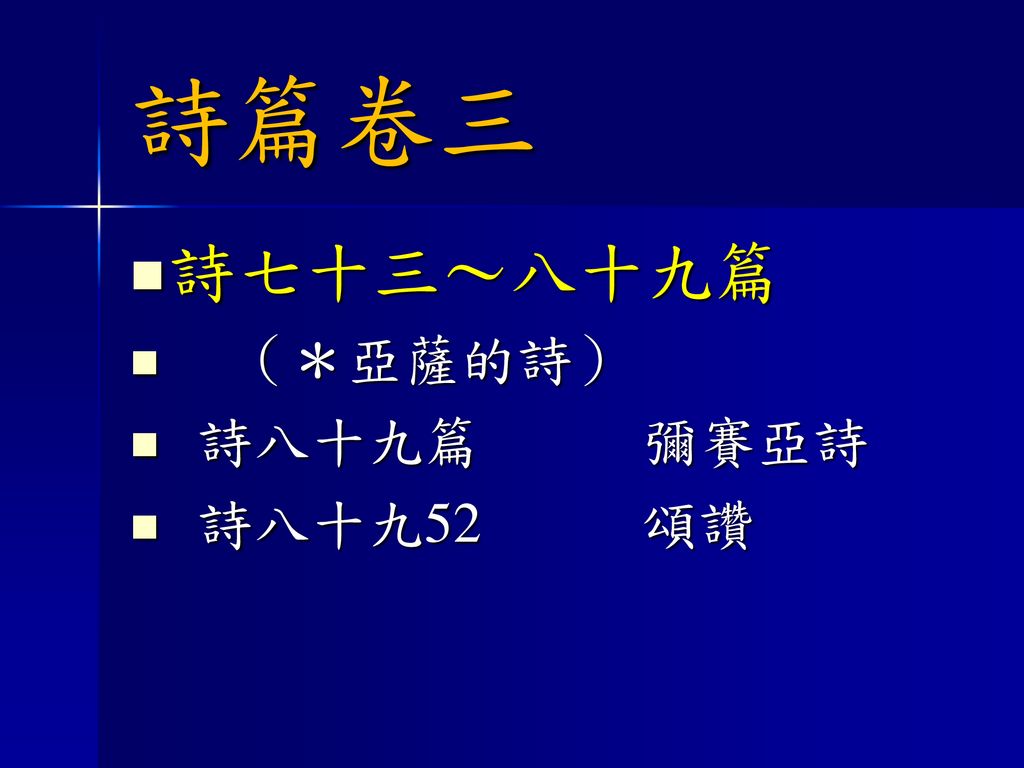 詩篇卷三

詩七十三～八十九篇

（＊亞薩的詩）

詩八十九篇　　彌賽亞詩

詩八十九52　　頌讚